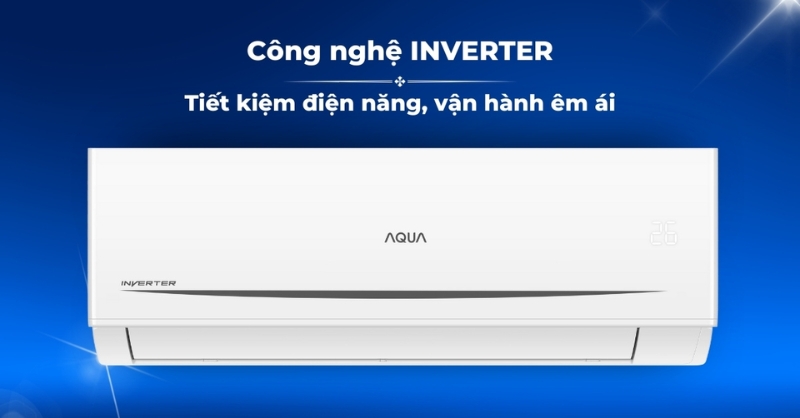 Công nghệ INVERTER

Tiết kiệm điện năng, vận hành êm ái

AQUA

26

INVERTER